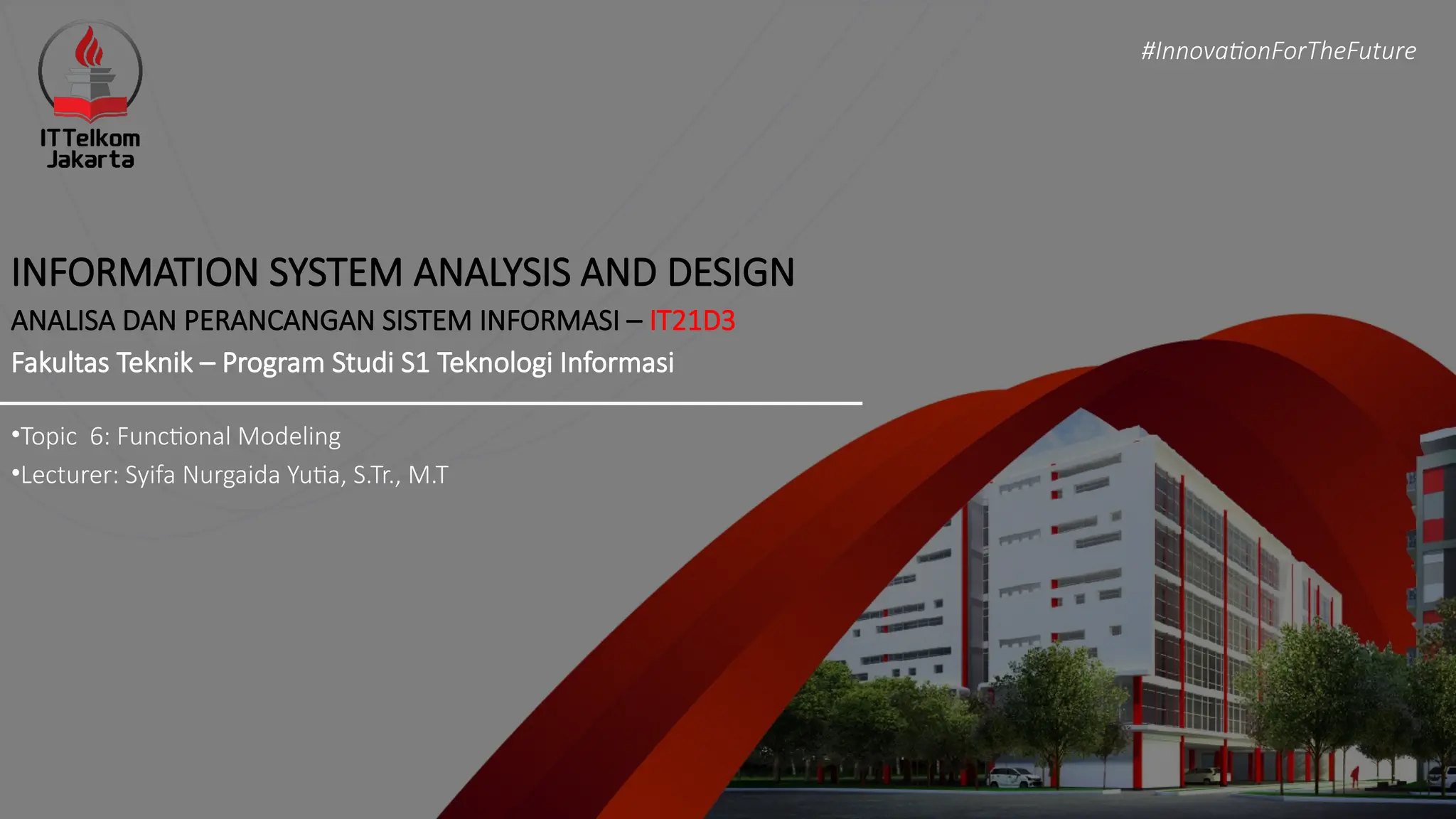 ITTelkom Jakarta

#InnovationForTheFuture

INFORMATION SYSTEM ANALYSIS AND DESIGN

ANALISA DAN PERANCANGAN SISTEM INFORMASI – IT21D3

Fakultas Teknik – Program Studi S1 Teknologi Informasi

•Topic 6: Functional Modeling

•Lecturer: Syifa Nurgaida Yutia, S.Tr., M.T